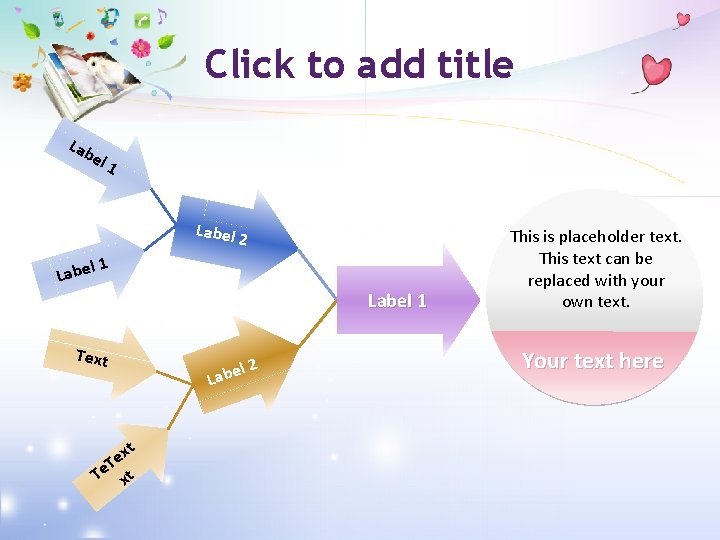 Click to add title

Label 1

Label 1

Label 2

Text

TeText xt

Label 2

Label 1

This is placeholder text. This text can be replaced with your own text.

Your text here